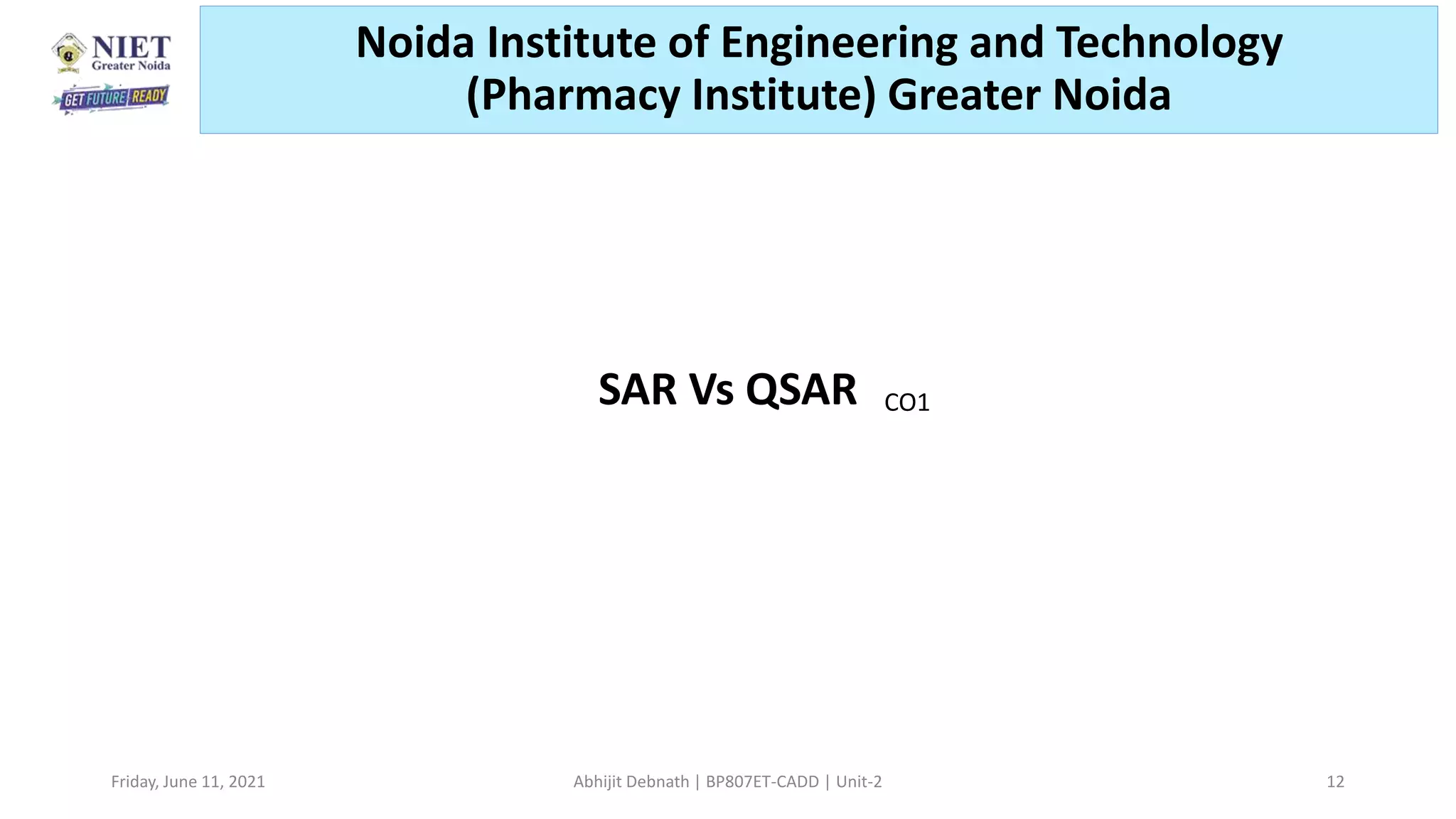 NIET
Greater Noida
GET FUTURE READY

Noida Institute of Engineering and Technology (Pharmacy Institute) Greater Noida

SAR Vs QSAR CO1

Friday, June 11, 2021

Abhijit Debnath | BP807ET-CADD | Unit-2

12